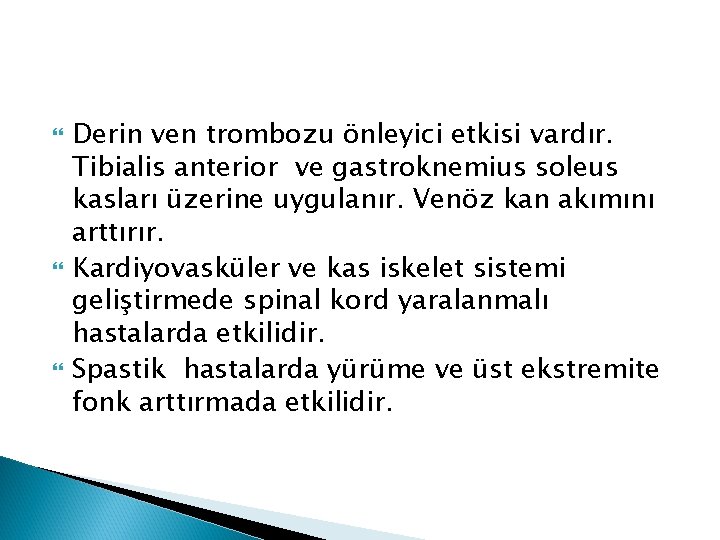 Derin ven trombozu önleyici etkisi vardır. Tibialis anterior ve gastroknemius soleus kasları üzerine uygulanır. Venöz kan akımını arttırır.

Kardiyovasküler ve kas iskelet sistemi geliştirmede spinal kord yaralanmalı hastalarda etkilidir.

Spastik hastalarda yürüme ve üst ekstremite fonk arttırmada etkilidir.